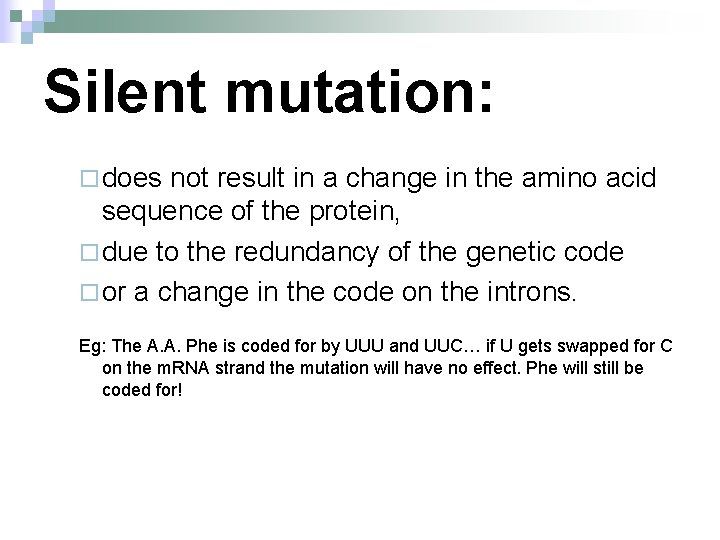 Silent mutation:

□ does not result in a change in the amino acid sequence of the protein,
□ due to the redundancy of the genetic code
□ or a change in the code on the introns.

Eg: The A.A. Phe is coded for by UUU and UUC… if U gets swapped for C on the mRNA strand the mutation will have no effect. Phe will still be coded for!